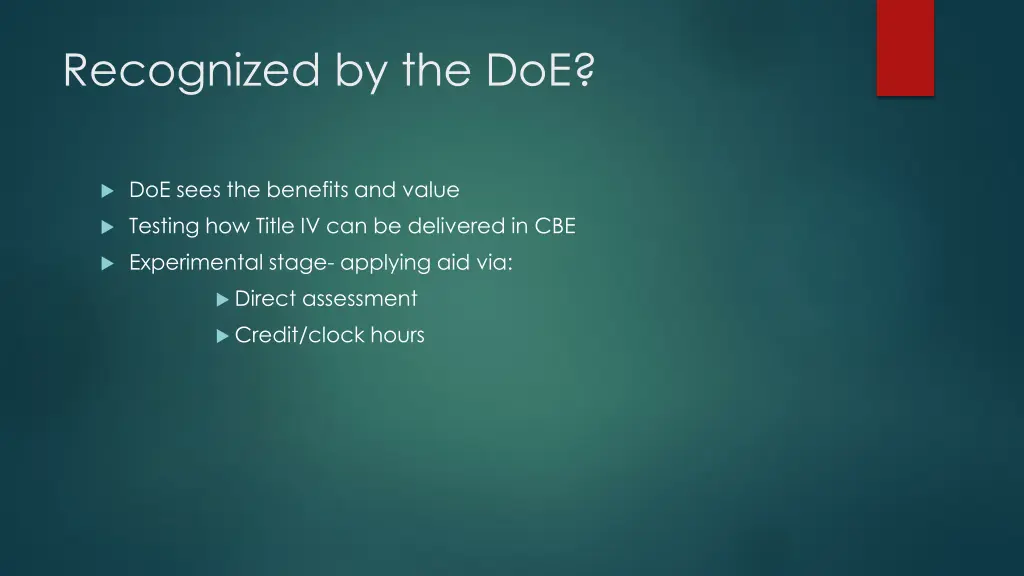 Recognized by the DoE?

DoE sees the benefits and value

Testing how Title IV can be delivered in CBE

Experimental stage- applying aid via:

Direct assessment

Credit/clock hours